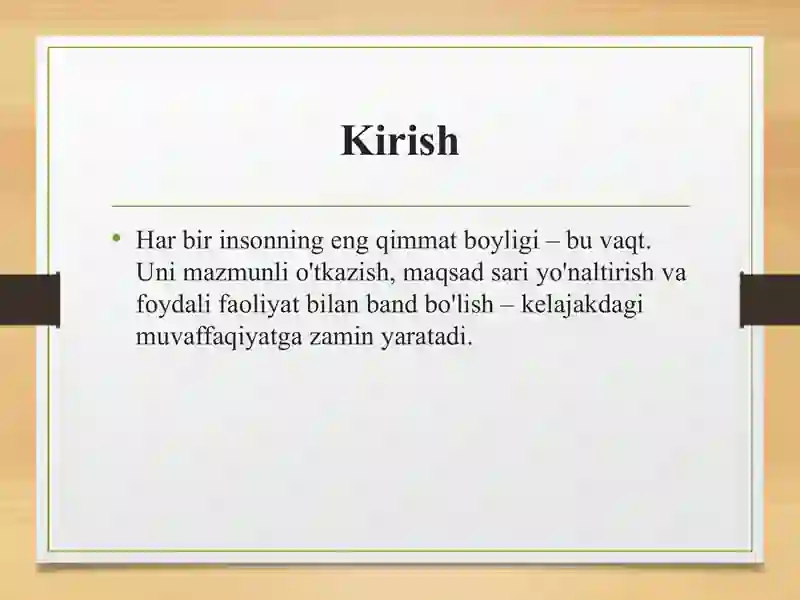 Kirish

• Har bir insonning eng qimmat boyligi – bu vaqt. Uni mazmunli o'tkazish, maqsad sari yo'naltirish va foydali faoliyat bilan band bo'lish – kelajakdagi muvaffaqiyatga zamin yaratadi.